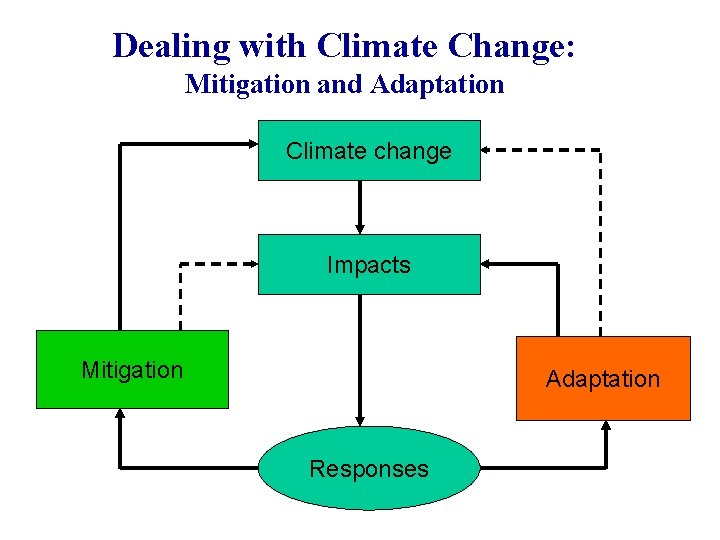 Dealing with Climate Change:
Mitigation and Adaptation

Climate change

Impacts

Mitigation

Adaptation

Responses